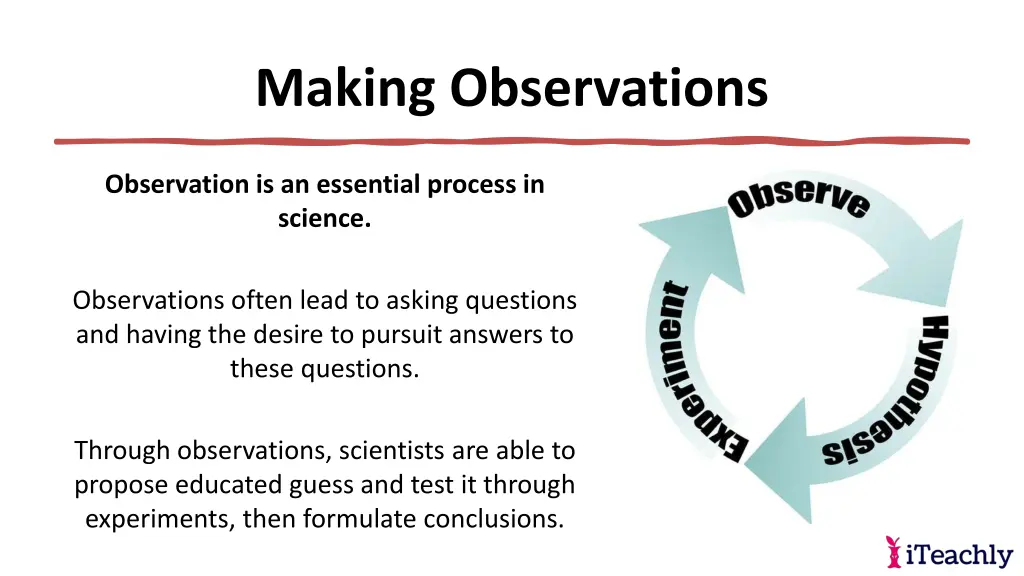 Making Observations

Observation is an essential process in science.

Observations often lead to asking questions and having the desire to pursuit answers to these questions.

Through observations, scientists are able to propose educated guess and test it through experiments, then formulate conclusions.

Observe

Hypothesis

Experiment

iTeachly